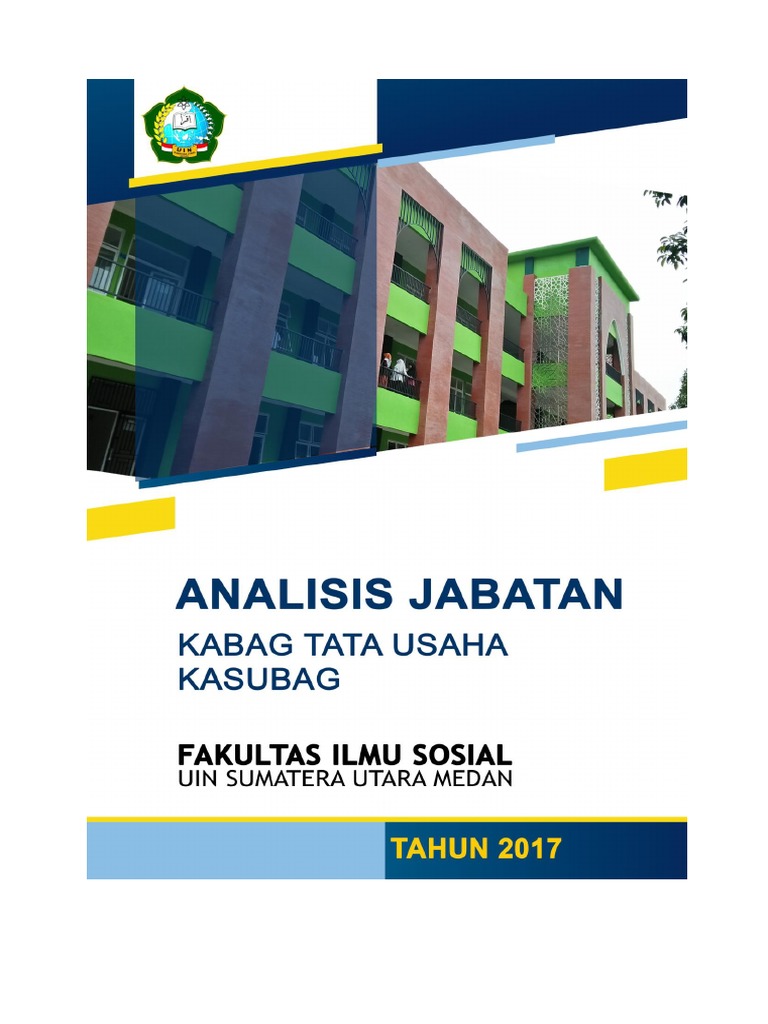 ANALISIS JABATAN
KABAG TATA USAHA
KASUBAG

FAKULTAS ILMU SOSIAL
UIN SUMATERA UTARA MEDAN

TAHUN 2017